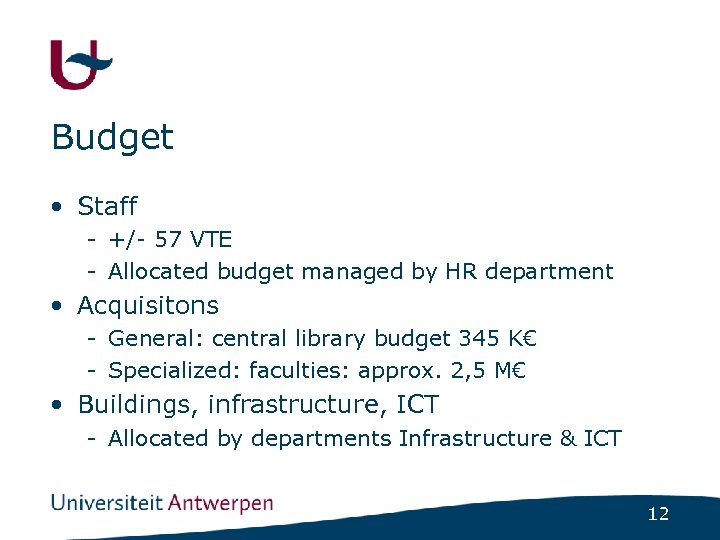 Budget

• Staff
- +/- 57 VTE
- Allocated budget managed by HR department
• Acquisitons
- General: central library budget 345 K€
- Specialized: faculties: approx. 2,5 M€
• Buildings, infrastructure, ICT
- Allocated by departments Infrastructure & ICT

Universiteit Antwerpen

12